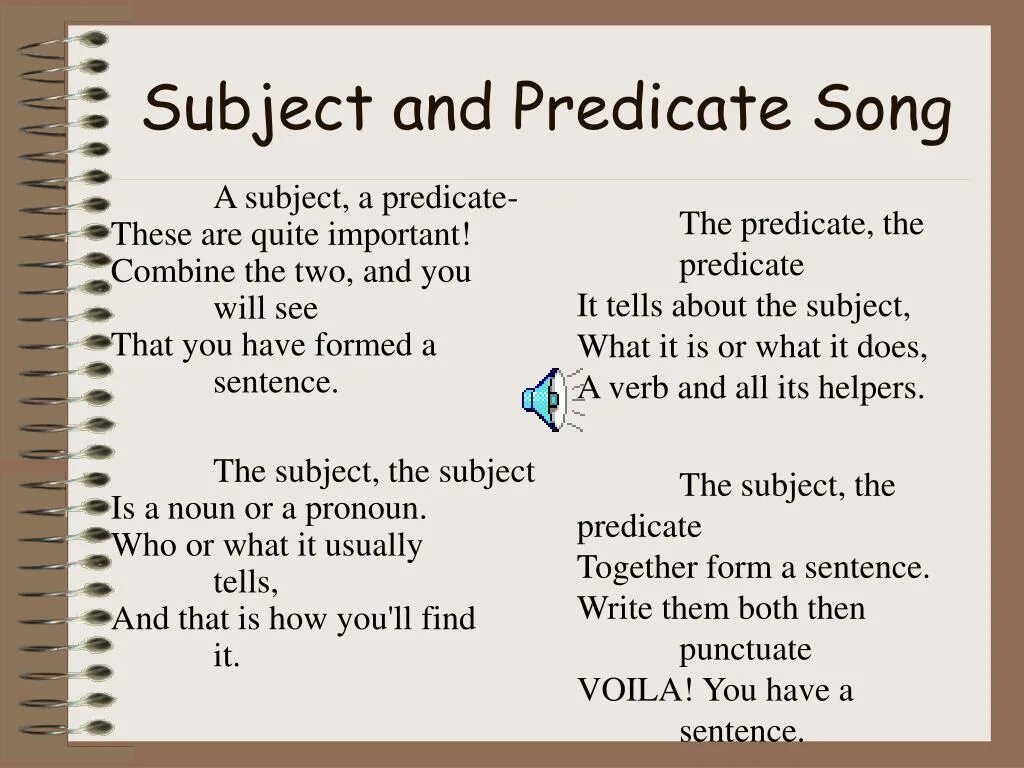 Subject and Predicate Song

A subject, a predicate-
These are quite important!
Combine the two, and you will see
That you have formed a sentence.

The subject, the subject
Is a noun or a pronoun.
Who or what it usually tells,
And that is how you'll find it.

The predicate, the predicate
It tells about the subject,
What it is or what it does,
A verb and all its helpers.

The subject, the predicate
Together form a sentence.
Write them both then punctuate
VOILA! You have a sentence.